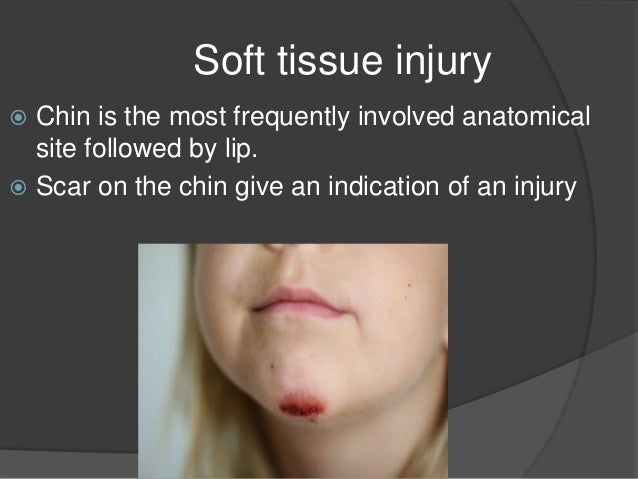 Soft tissue injury

Chin is the most frequently involved anatomical site followed by lip.

Scar on the chin give an indication of an injury